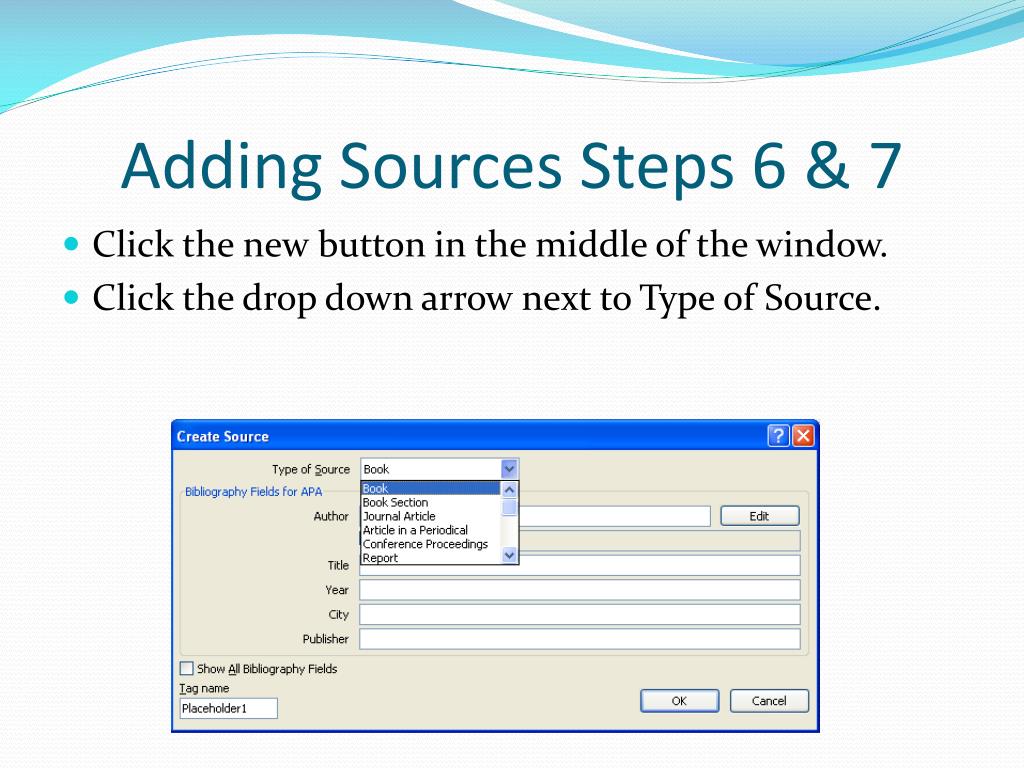 Adding Sources Steps 6 & 7

Click the new button in the middle of the window.
Click the drop down arrow next to Type of Source.

Create Source

Type of Source Book

Bibliography Fields for APA

Book
Book Section
Journal Article
Article in a Periodical
Conference Proceedings
Report

Author

Edit

Title

Year

City

Publisher

Show All Bibliography Fields

Tag name

Placeholder1

OK

Cancel